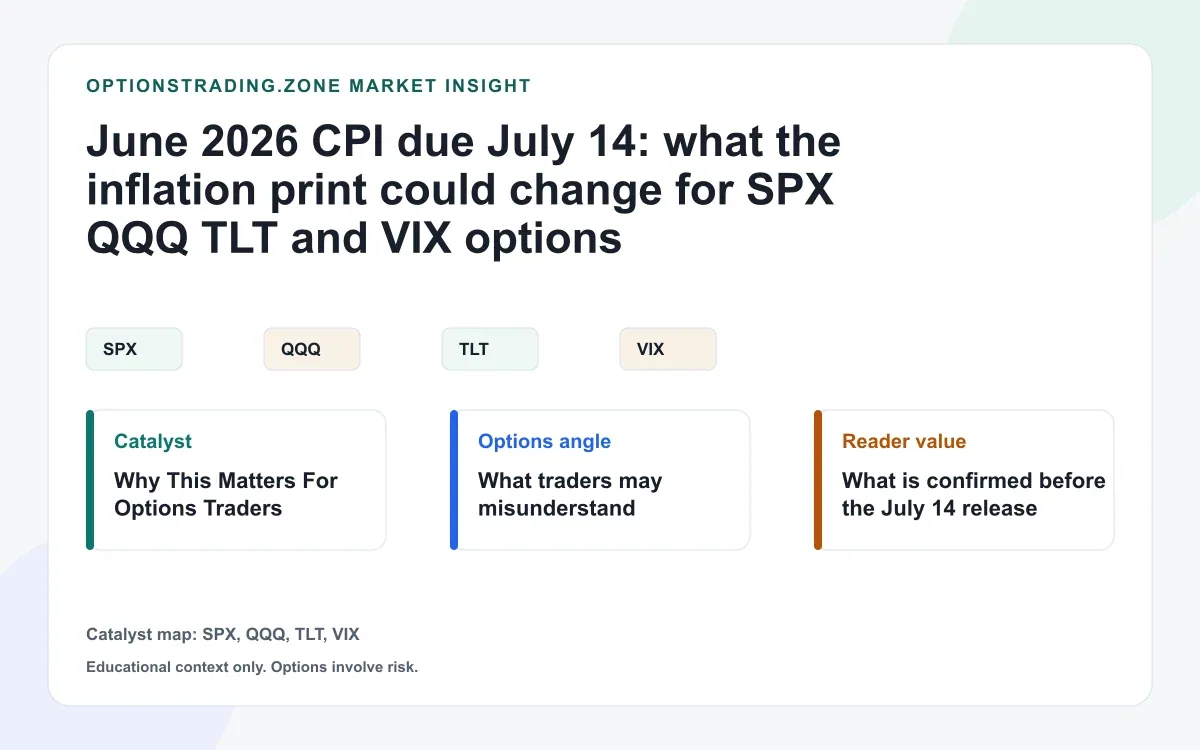 OPTIONSTRADING.ZONE MARKET INSIGHT

June 2026 CPI due July 14: what the inflation print could change for SPX QQQ TLT and VIX options

SPX

QQQ

TLT

VIX

Catalyst

Why This Matters For Options Traders

Options angle

What traders may misunderstand

Reader value

What is confirmed before the July 14 release

Catalyst map: SPX, QQQ, TLT, VIX

Educational context only. Options involve risk.